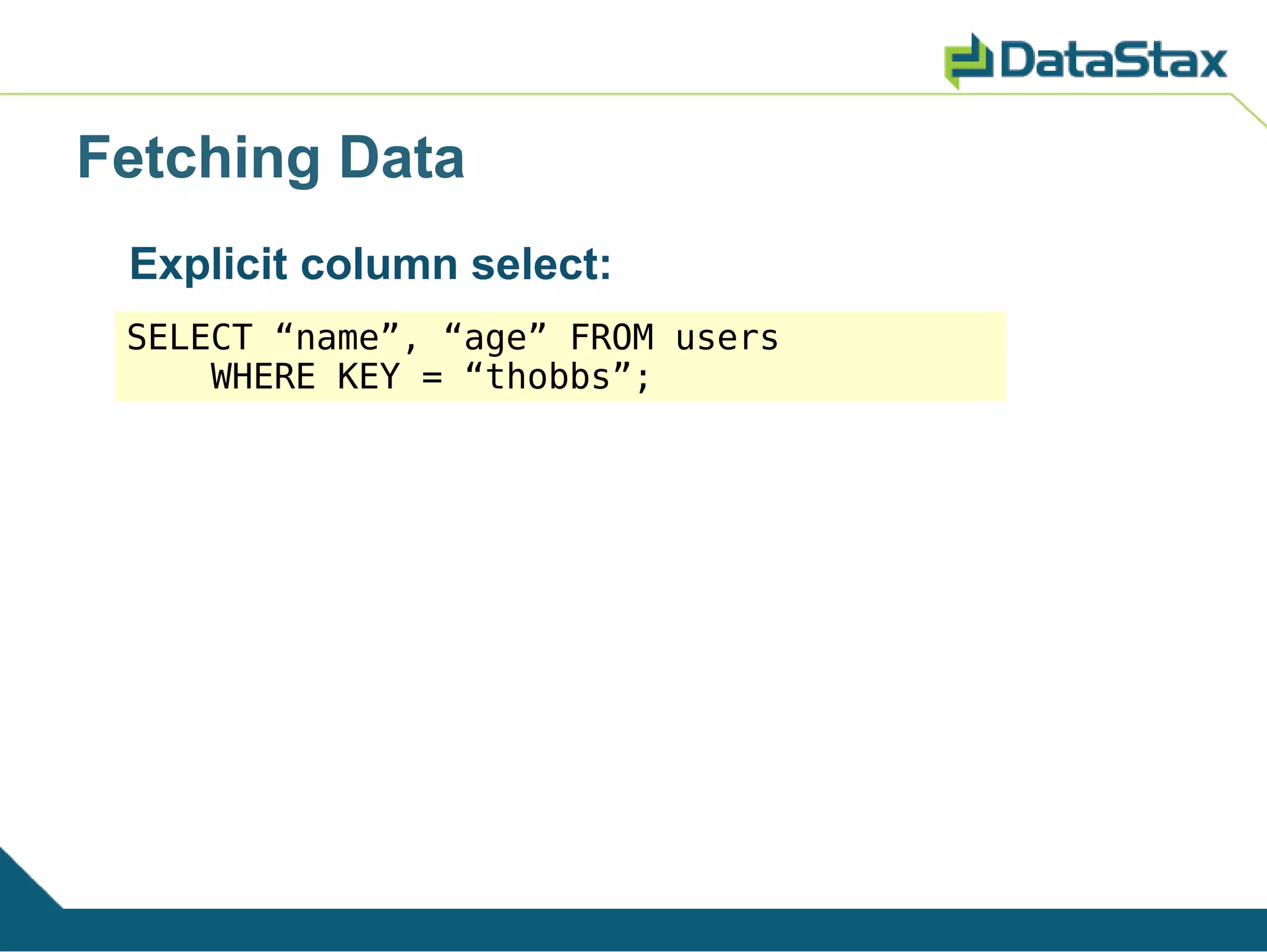 DataStax

Fetching Data

Explicit column select:

SELECT “name”, “age” FROM users
    WHERE KEY = “thobbs”;